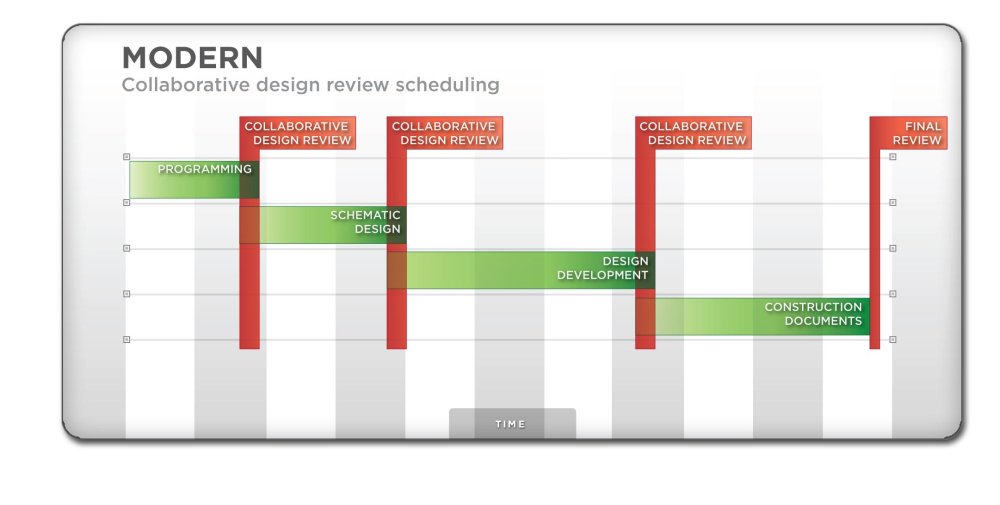 MODERN
Collaborative design review scheduling

COLLABORATIVE DESIGN REVIEW

COLLABORATIVE DESIGN REVIEW

COLLABORATIVE DESIGN REVIEW

FINAL REVIEW

PROGRAMMING

SCHEMATIC DESIGN

DESIGN DEVELOPMENT

CONSTRUCTION DOCUMENTS

TIME